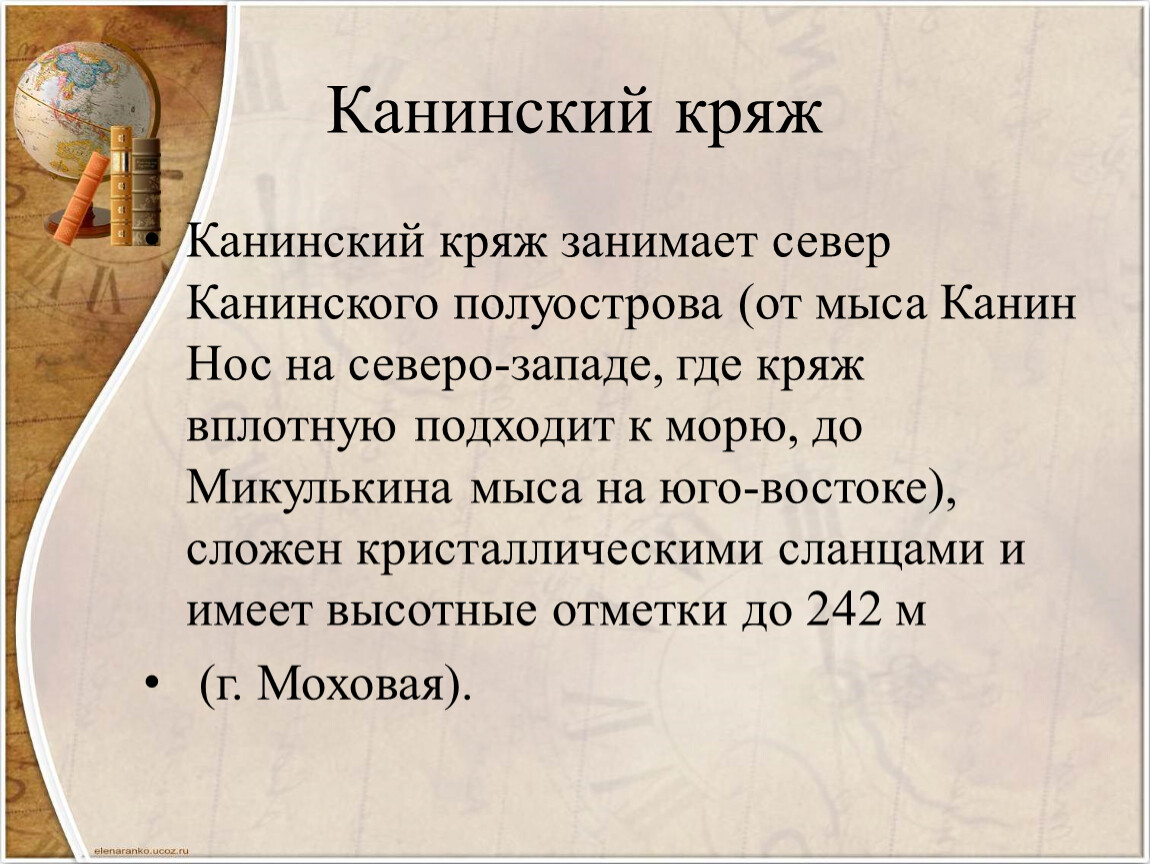 Канинский кряж

• Канинский кряж занимает север Канинского полуострова (от мыса Канин Нос на северо-западе, где кряж вплотную подходит к морю, до Микулькина мыса на юго-востоке), сложен кристаллическими сланцами и имеет высотные отметки до 242 м

• (г. Моховая).

elenaranko.ucoz.ru